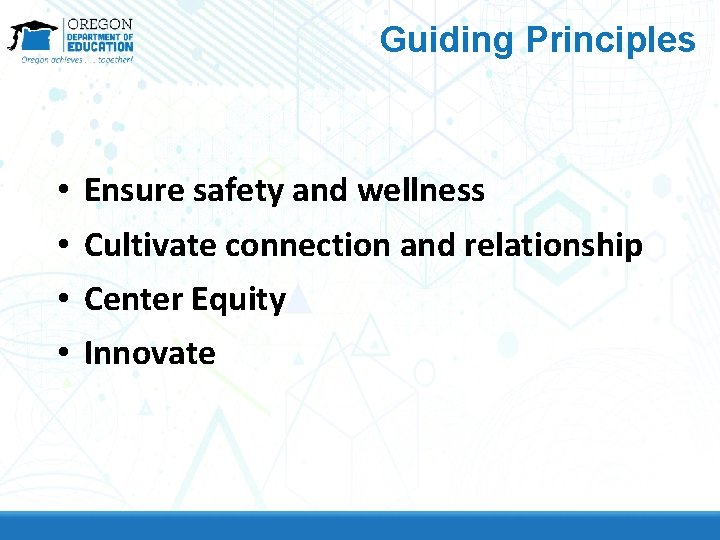 OREGON DEPARTMENT OF EDUCATION
Oregon achieves . . . together!

Guiding Principles

• Ensure safety and wellness
• Cultivate connection and relationship
• Center Equity
• Innovate